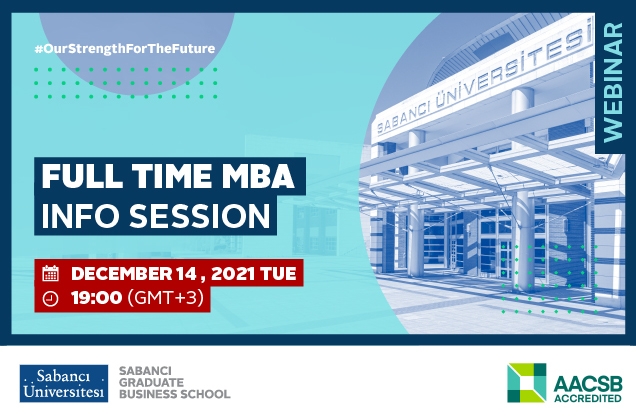 #OurStrengthForTheFuture

SABANCI ÜNİVERSİTESİ

WEBINAR

FULL TIME MBA
INFO SESSION

DECEMBER 14 , 2021 TUE
19:00 (GMT+3)

Sabancı
Üniversitesi

SABANCI
GRADUATE
BUSINESS SCHOOL

AACSB
ACCREDITED